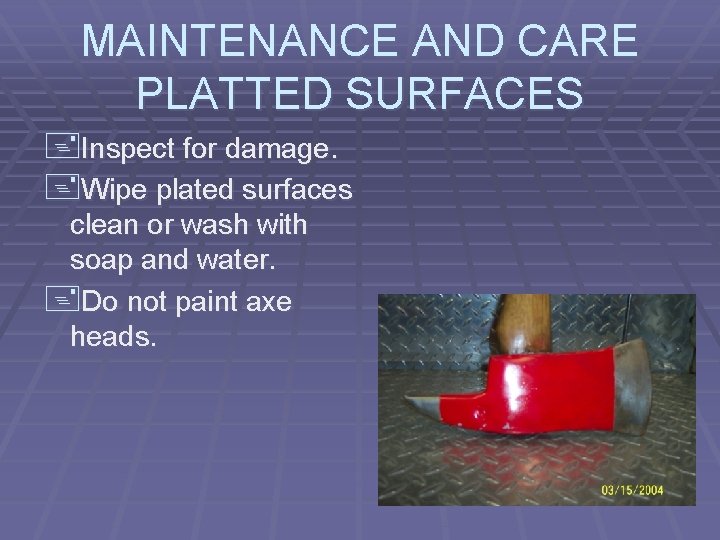 MAINTENANCE AND CARE PLATTED SURFACES

Inspect for damage.

Wipe plated surfaces clean or wash with soap and water.

Do not paint axe heads.

03/15/2004